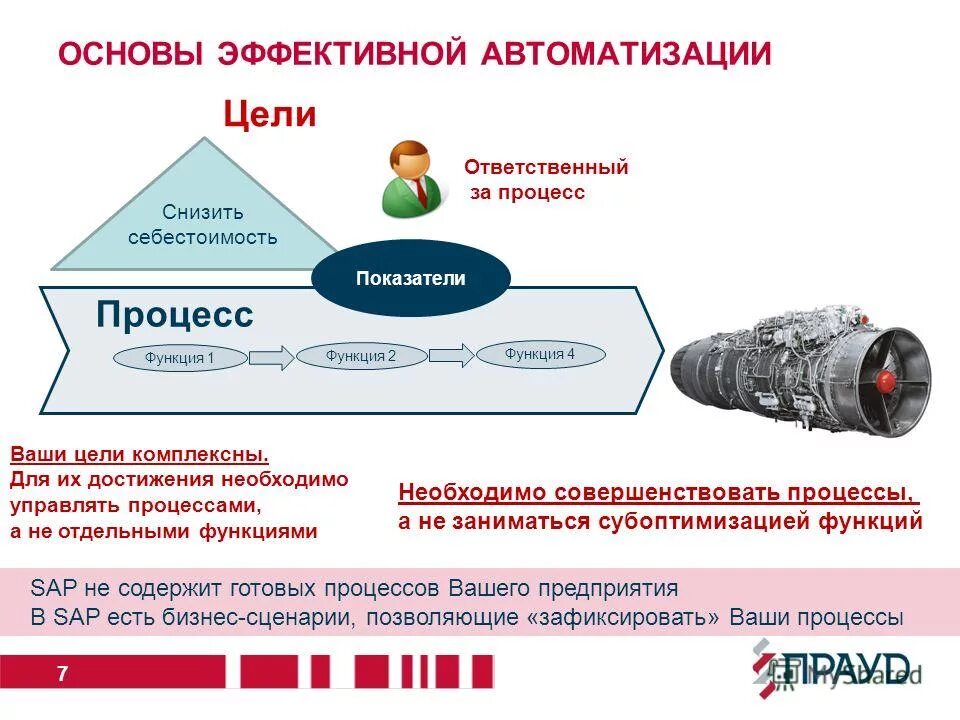 ОСНОВЫ ЭФФЕКТИВНОЙ АВТОМАТИЗАЦИИ

Цели

Снизить себестоимость

Ответственный за процесс

Показатели

Процесс

Функция 1

Функция 2

Функция 4

Ваши цели комплексны.
Для их достижения необходимо управлять процессами, а не отдельными функциями

Необходимо совершенствовать процессы, а не заниматься субоптимизацией функций

SAP не содержит готовых процессов Вашего предприятия
В SAP есть бизнес-сценарии, позволяющие «зафиксировать» Ваши процессы

7

ПРАУД

MyShared